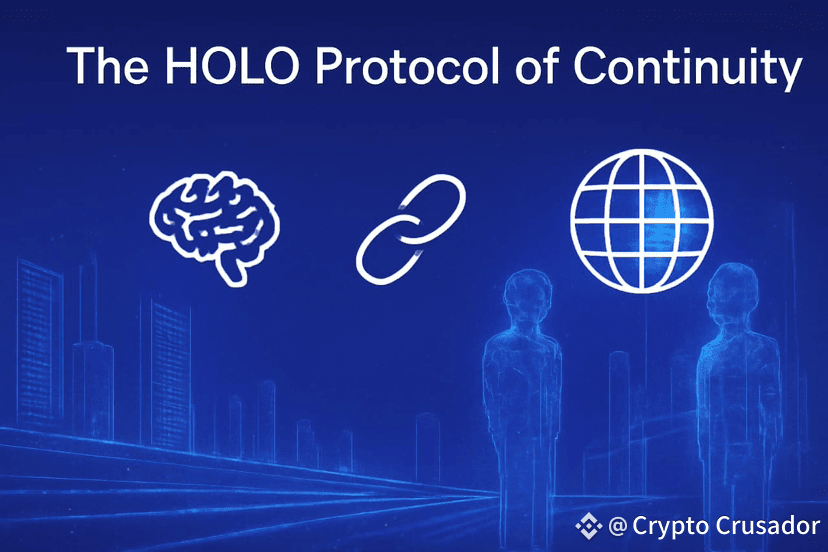 The HOLO Protocol of Continuity

@ Crypto Crusador